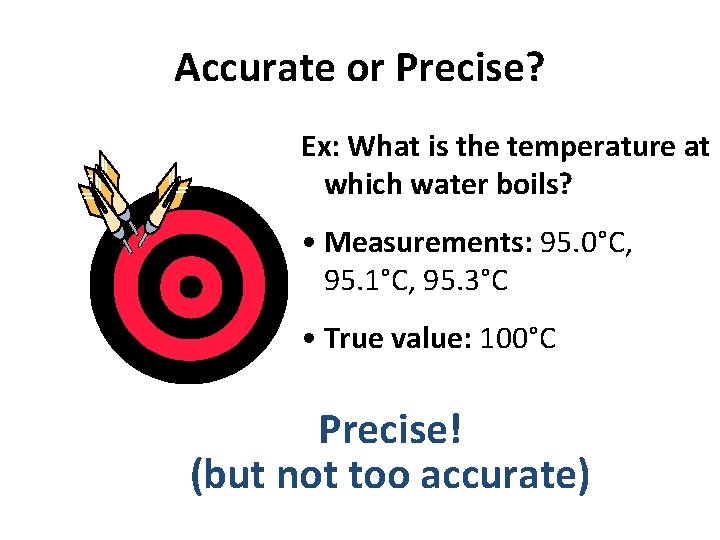 Accurate or Precise?

Ex: What is the temperature at which water boils?

• Measurements: 95.0°C, 95.1°C, 95.3°C

• True value: 100°C

Precise!
(but not too accurate)